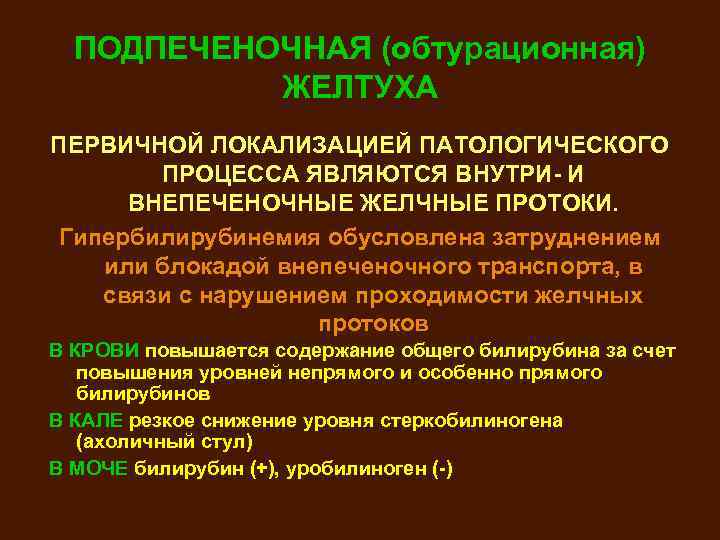 ПОДПЕЧЕНОЧНАЯ (обтурационная) ЖЕЛТУХА

ПЕРВИЧНОЙ ЛОКАЛИЗАЦИЕЙ ПАТОЛОГИЧЕСКОГО ПРОЦЕССА ЯВЛЯЮТСЯ ВНУТРИ- И ВНЕПЕЧЕНОЧНЫЕ ЖЕЛЧНЫЕ ПРОТОКИ.

Гипербилирубинемия обусловлена затруднением или блокадой внепеченочного транспорта, в связи с нарушением проходимости желчных протоков

В КРОВИ повышается содержание общего билирубина за счет повышения уровней непрямого и особенно прямого билирубинов

В КАЛЕ резкое снижение уровня стеркобилиногена (ахоличный стул)

В МОЧЕ билирубин (+), уробилиноген (-)